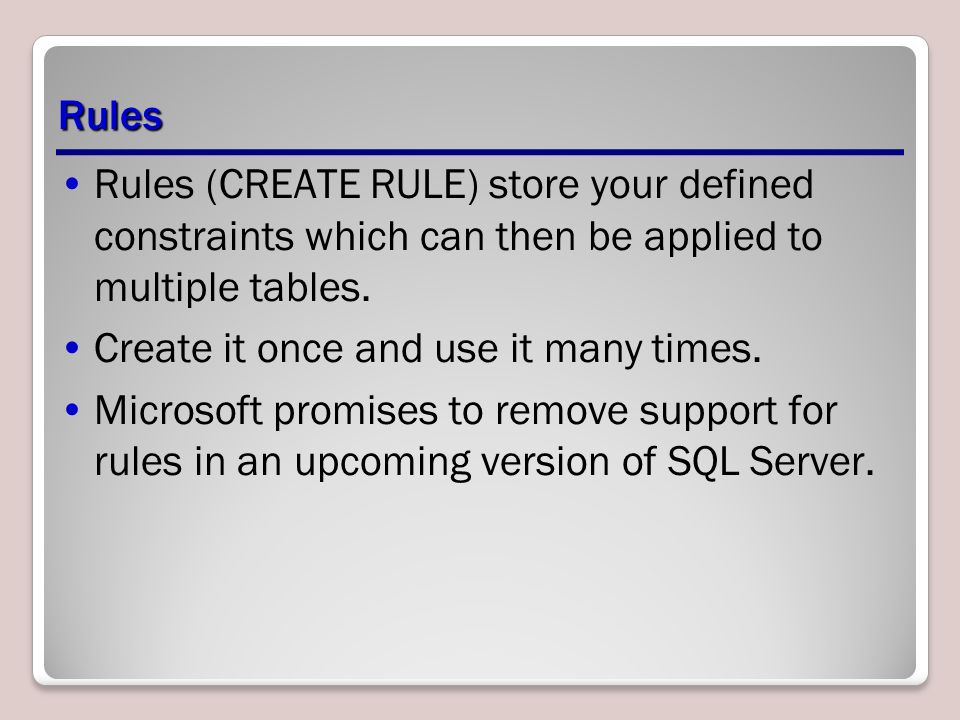 Rules

• Rules (CREATE RULE) store your defined constraints which can then be applied to multiple tables.
• Create it once and use it many times.
• Microsoft promises to remove support for rules in an upcoming version of SQL Server.